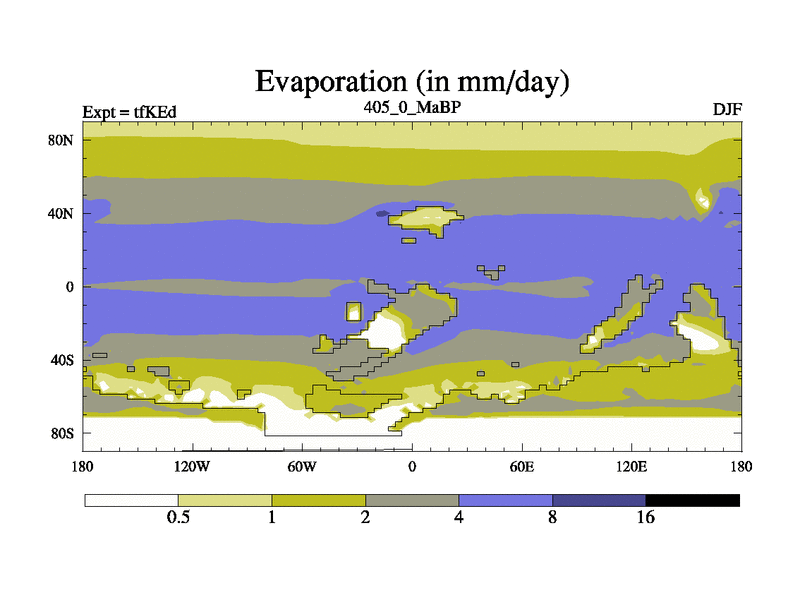 Evaporation (in mm/day)

Expt = tfKEd

405_0_MaBP

DJF

80N

40N

0

40S

80S

180

120W

60W

0

60E

120E

180

0.5

1

2

4

8

16